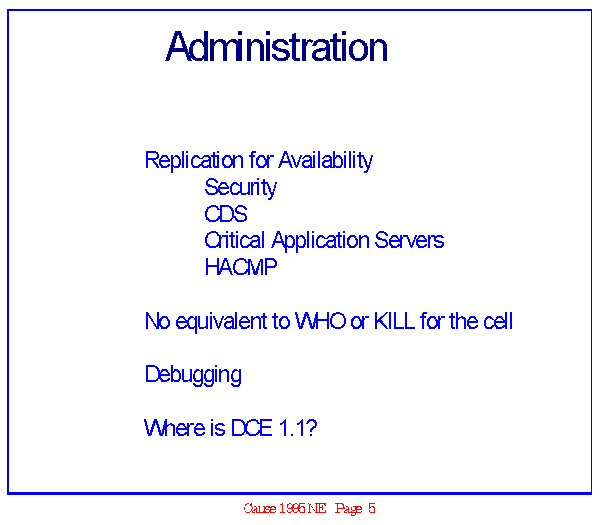 Administration

Replication for Availability
Security
CDS
Critical Application Servers
HACMP

No equivalent to WHO or KILL for the cell

Debugging

Where is DCE 1.1?

Cause 1995 NE Page 5